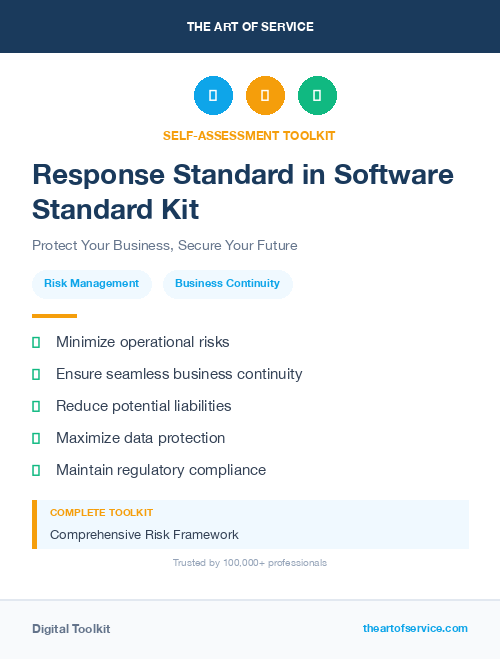 THE ART OF SERVICE

SELF-ASSESSMENT TOOLKIT

Response Standard in Software Standard Kit

Protect Your Business, Secure Your Future

Risk Management

Business Continuity

Minimize operational risks

Ensure seamless business continuity

Reduce potential liabilities

Maximize data protection

Maintain regulatory compliance

COMPLETE TOOLKIT

Comprehensive Risk Framework

Trusted by 100,000+ professionals

Digital Toolkit

theartofservice.com